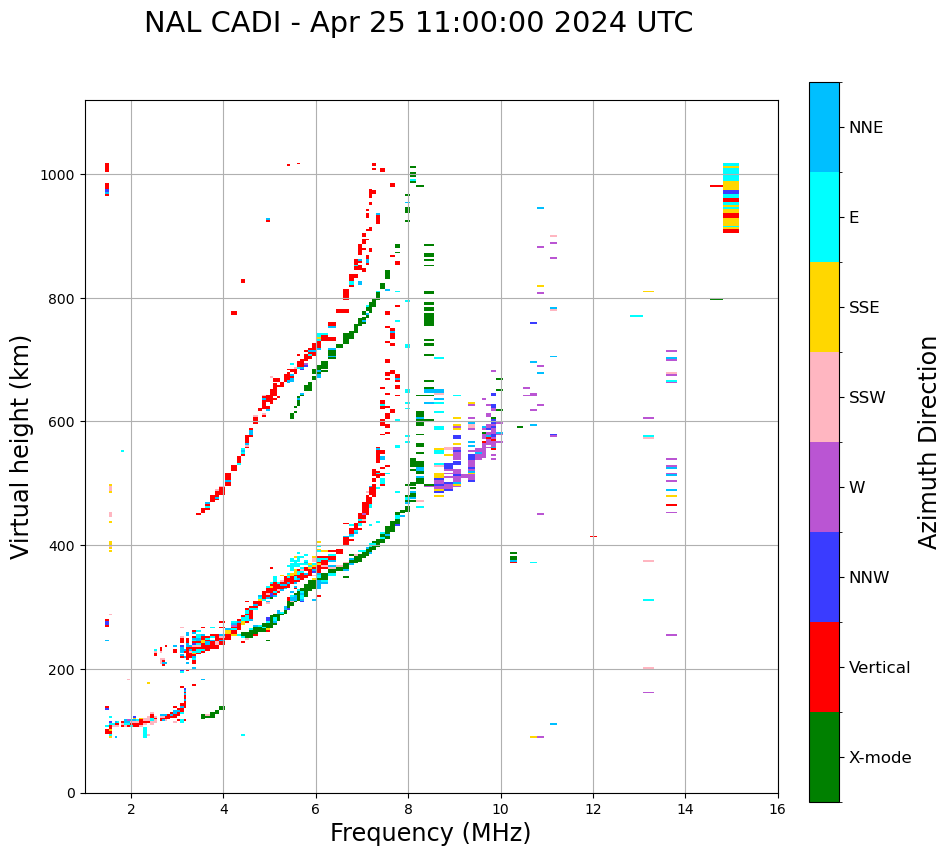 NAL CADI - Apr 25 11:00:00 2024 UTC

Virtual height (km)

1000
800
600
400
200
0

2
4
6
8
10
12
14
16

Frequency (MHz)

NNE
E
SSE
SSW
W
NNW
Vertical
X-mode

Azimuth Direction